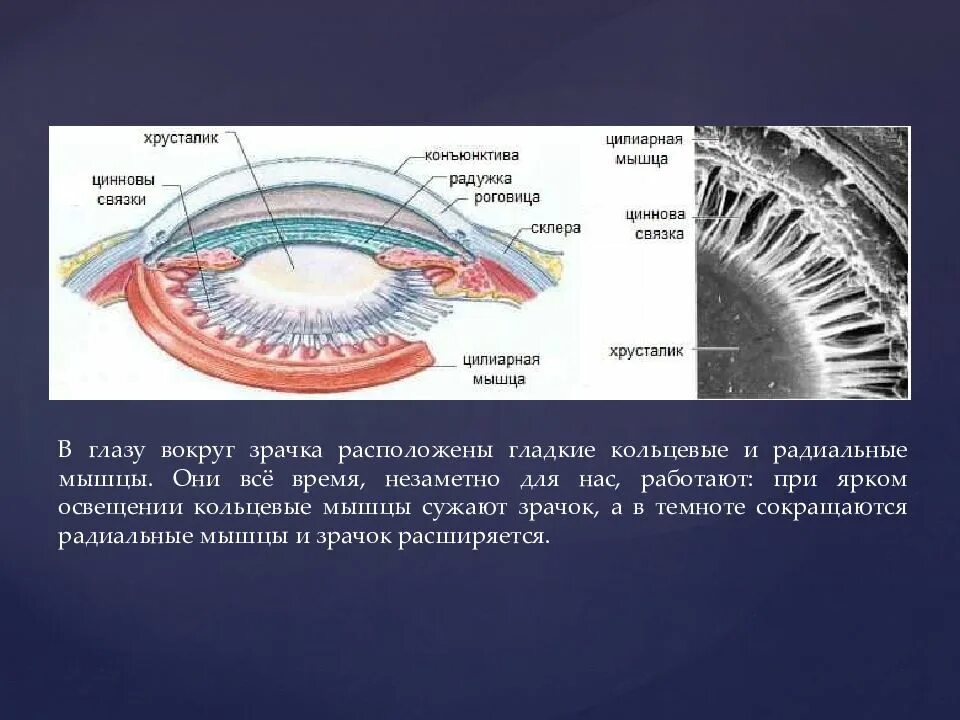 хрусталик
цинновы связки
конъюнктива
радужка
роговица
склера
цилиарная мышца

цилиарная мышца
циннова связка
хрусталик

В глазу вокруг зрачка расположены гладкие кольцевые и радиальные мышцы. Они всё время, незаметно для нас, работают: при ярком освещении кольцевые мышцы сужают зрачок, а в темноте сокращаются радиальные мышцы и зрачок расширяется.